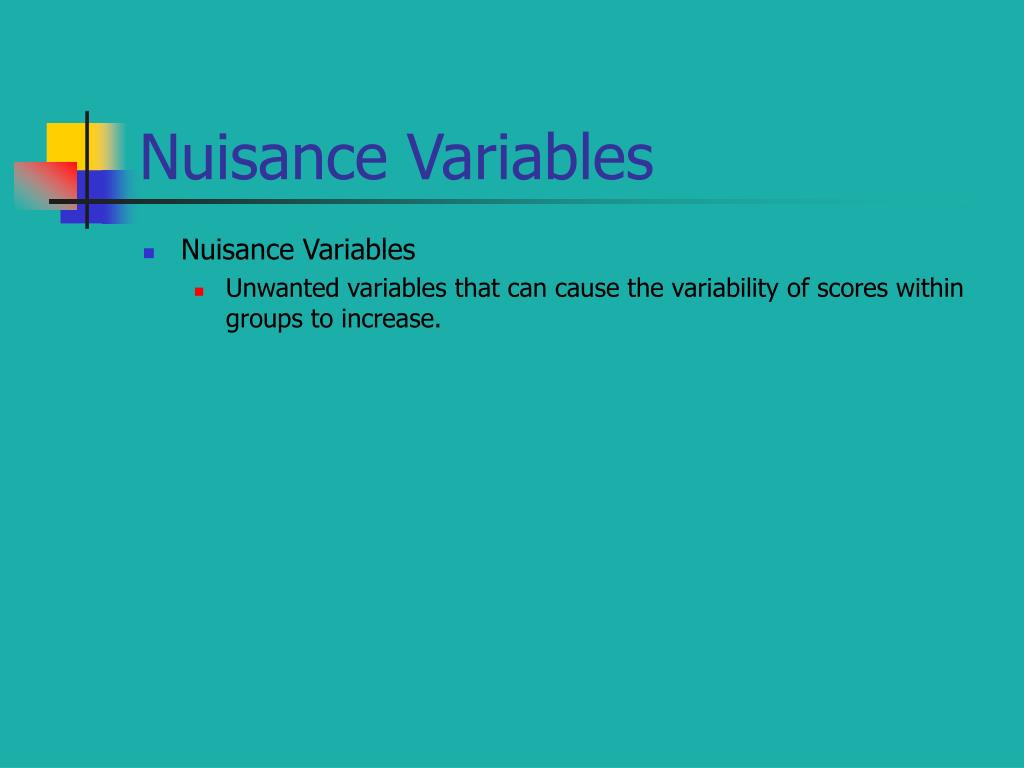 Nuisance Variables

Nuisance Variables

Unwanted variables that can cause the variability of scores within groups to increase.